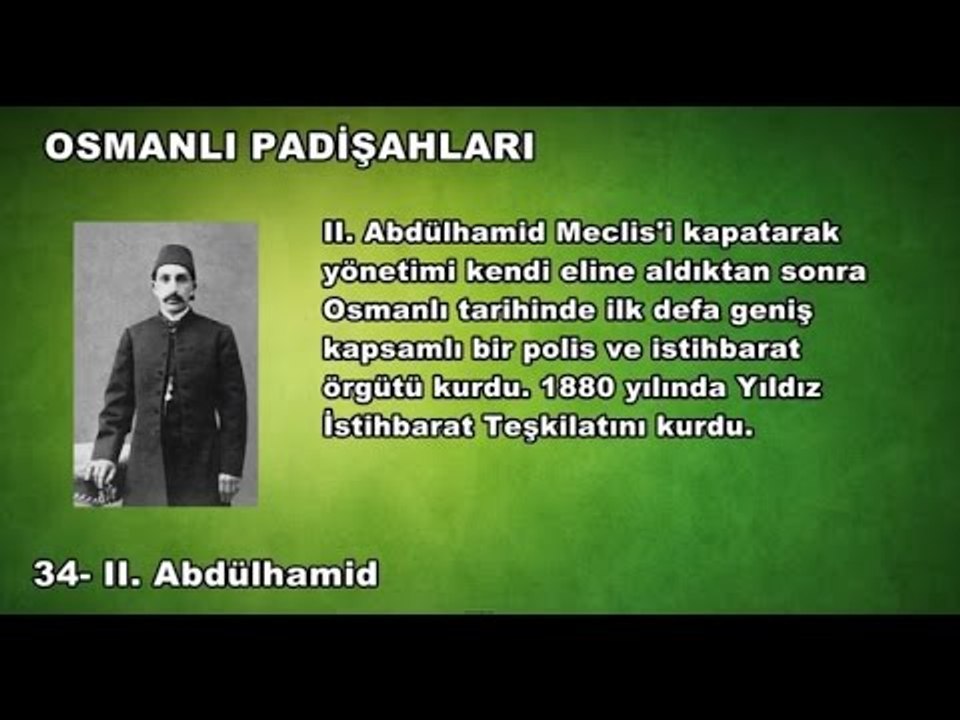 OSMANLI PADİŞAHLARI

II. Abdülhamid Meclis'i kapatarak yönetimi kendi eline aldıktan sonra Osmanlı tarihinde ilk defa geniş kapsamlı bir polis ve istihbarat örgütü kurdu. 1880 yılında Yıldız İstihbarat Teşkilatını kurdu.

34- II. Abdülhamid